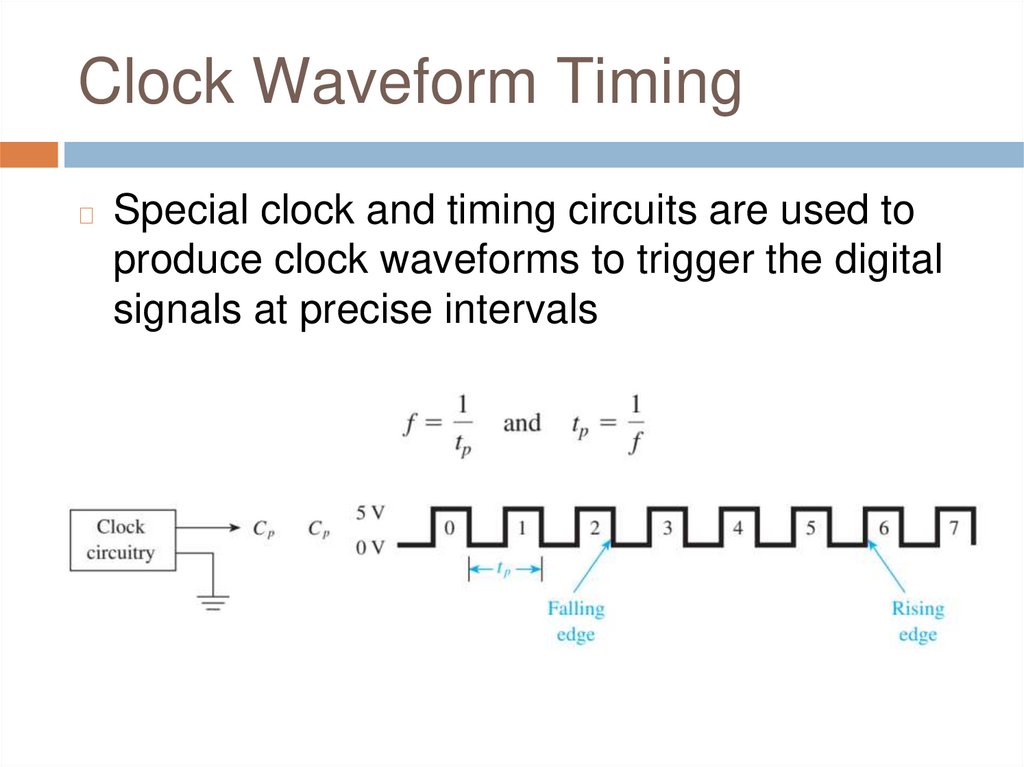 Clock Waveform Timing

Special clock and timing circuits are used to produce clock waveforms to trigger the digital signals at precise intervals

$f = \frac{1}{t_p}$ and $t_p = \frac{1}{f}$

Clock circuitry

$C_p$

$C_p$

5 V

0 V

0 1 2 3 4 5 6 7

$t_p$

Falling edge

Rising edge